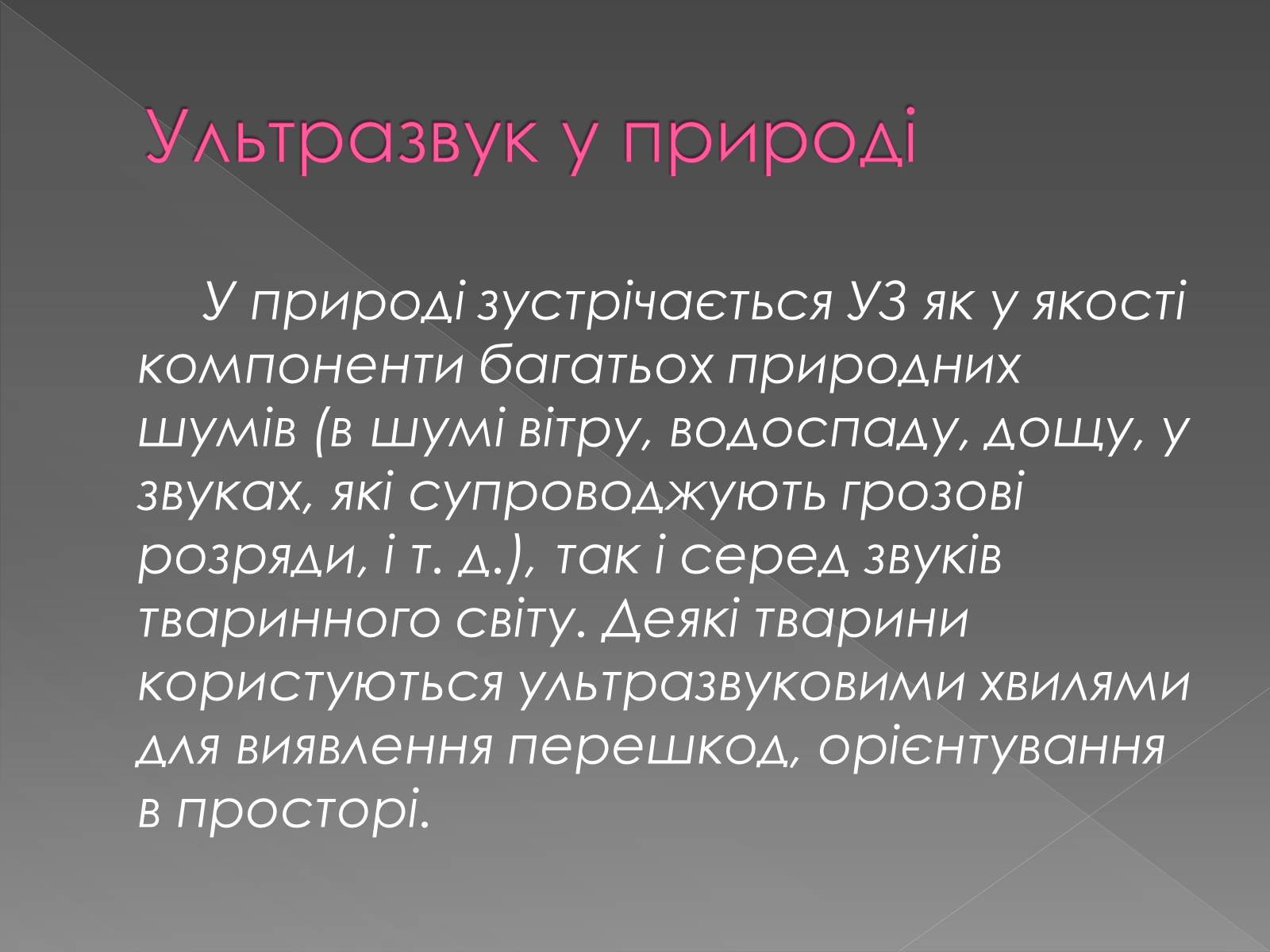 Ультразвук у природі

У природі зустрічається УЗ як у якості компоненти багатьох природних шумів (в шумі вітру, водоспаду, дощу, у звуках, які супроводжують грозові розряди, і т. д.), так і серед звуків тваринного світу. Деякі тварини користуються ультразвуковими хвилями для виявлення перешкод, орієнтування в просторі.